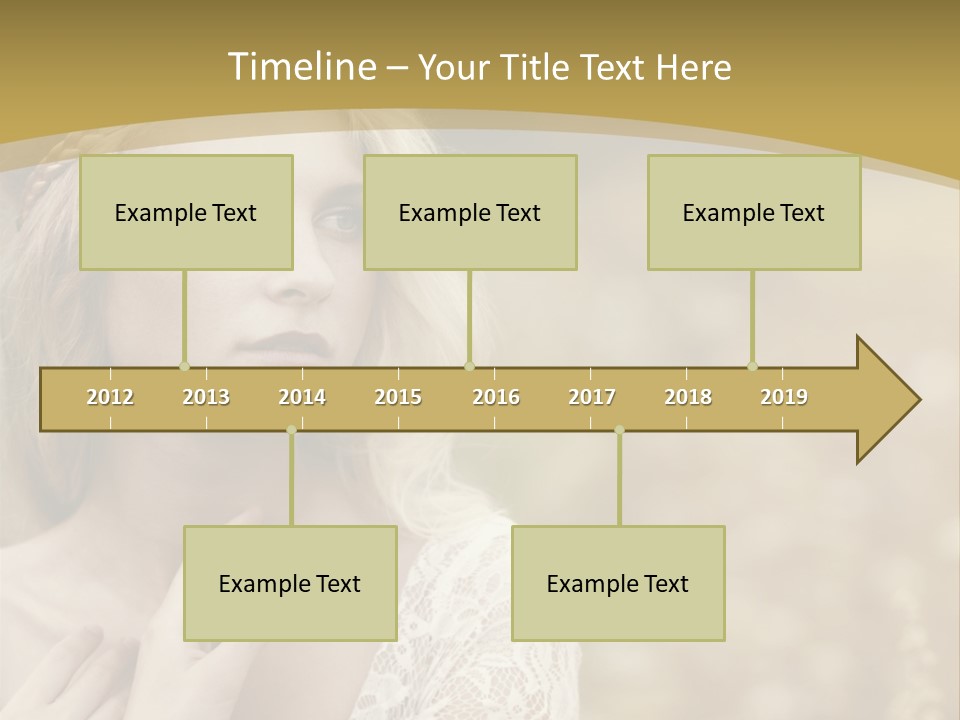 Timeline – Your Title Text Here

Example Text

Example Text

Example Text

2012 2013 2014 2015 2016 2017 2018 2019

Example Text

Example Text